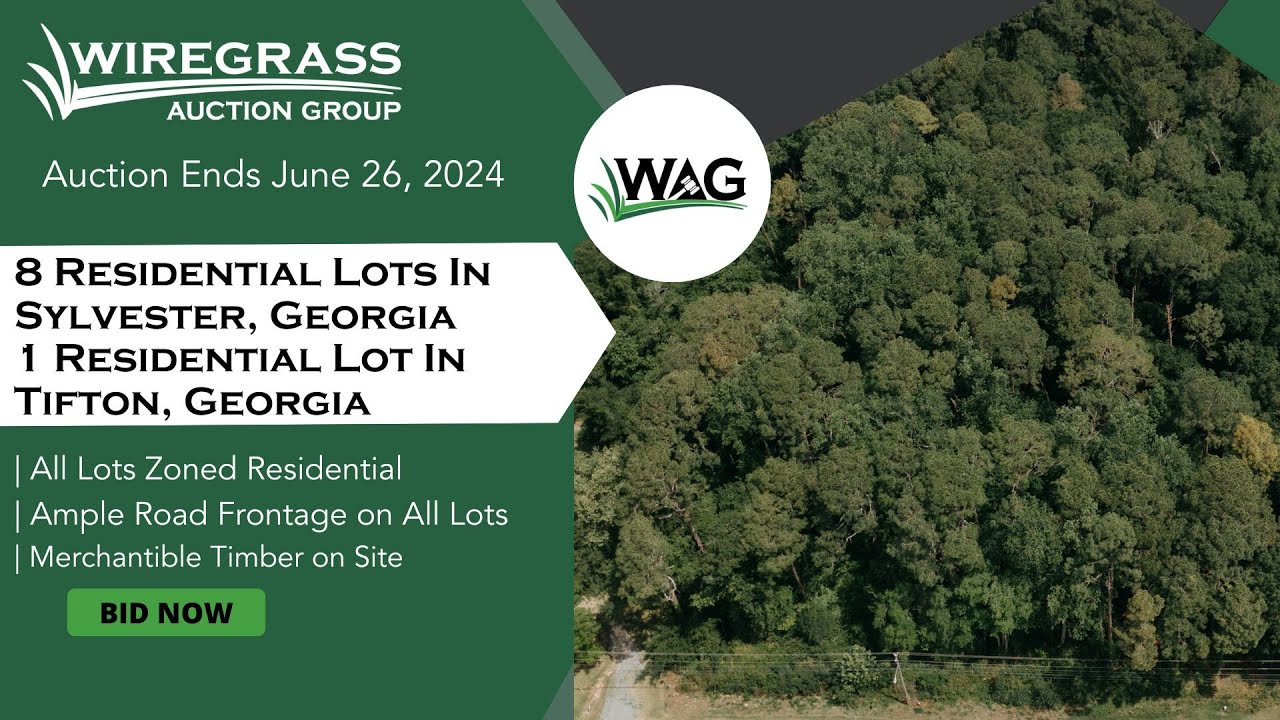 WIREGRASS
AUCTION GROUP

Auction Ends June 26, 2024

WAG

8 Residential Lots In Sylvester, Georgia
1 Residential Lot In Tifton, Georgia

| All Lots Zoned Residential
| Ample Road Frontage on All Lots
| Merchantible Timber on Site

BID NOW